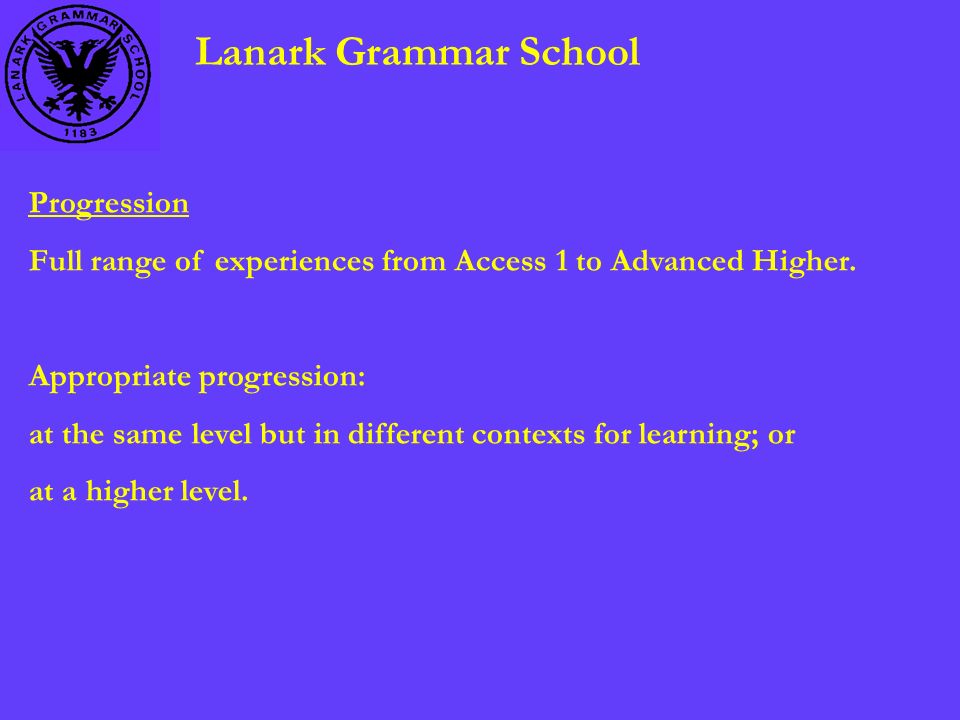 LANARK GRAMMAR SCHOOL
1183

Lanark Grammar School

Progression

Full range of experiences from Access 1 to Advanced Higher.

Appropriate progression:

at the same level but in different contexts for learning; or

at a higher level.